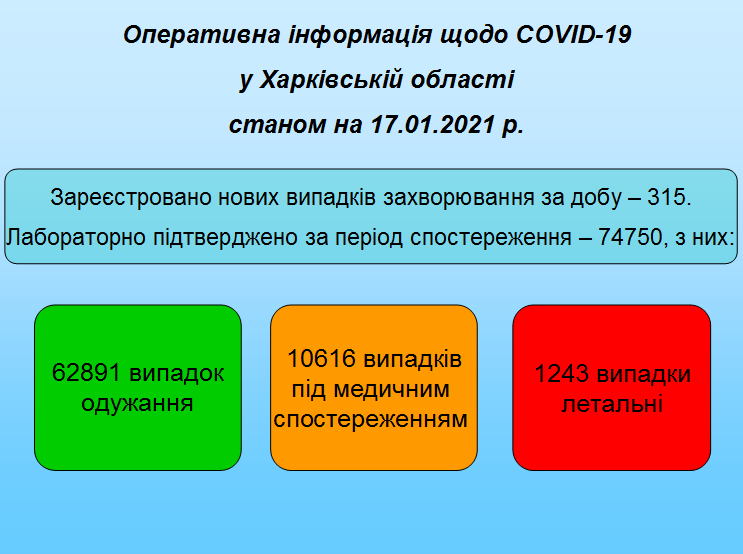 Оперативна інформація щодо COVID-19
у Харківській області
станом на 17.01.2021 р.

Зареєстровано нових випадків захворювання за добу – 315.
Лабораторно підтверджено за період спостереження – 74750, з них:

62891 випадок одужання

10616 випадків під медичним спостереженням

1243 випадки летальні